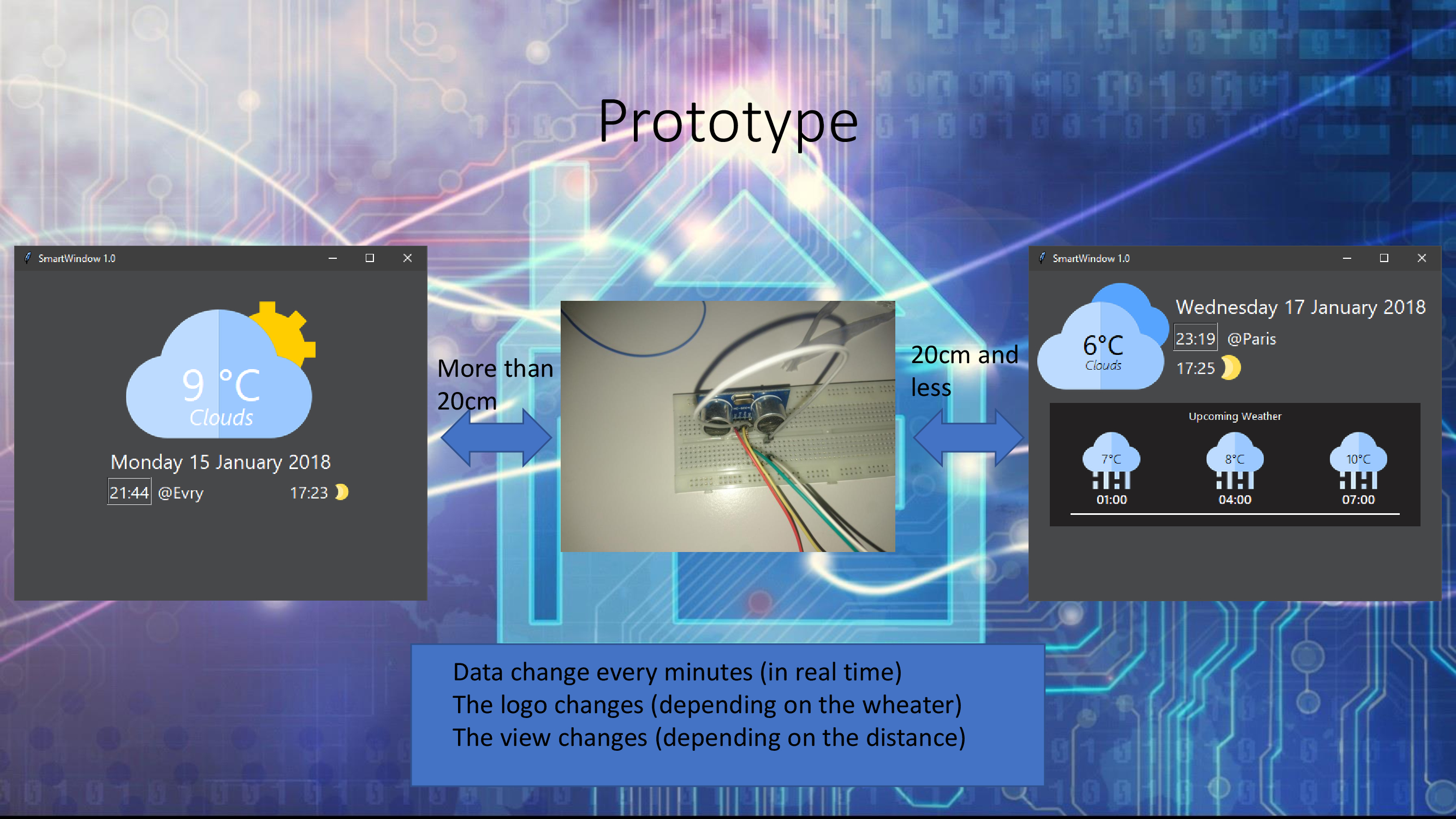 Prototype

SmartWindow 1.0

9 °C
Clouds

Monday 15 January 2018
21:44 @Evry 17:23

More than 20cm

20cm and less

SmartWindow 1.0

6°C
Clouds

Wednesday 17 January 2018
23:19 @Paris
17:25

Upcoming Weather

7°C
01:00

8°C
04:00

10°C
07:00

Data change every minutes (in real time)
The logo changes (depending on the wheater)
The view changes (depending on the distance)